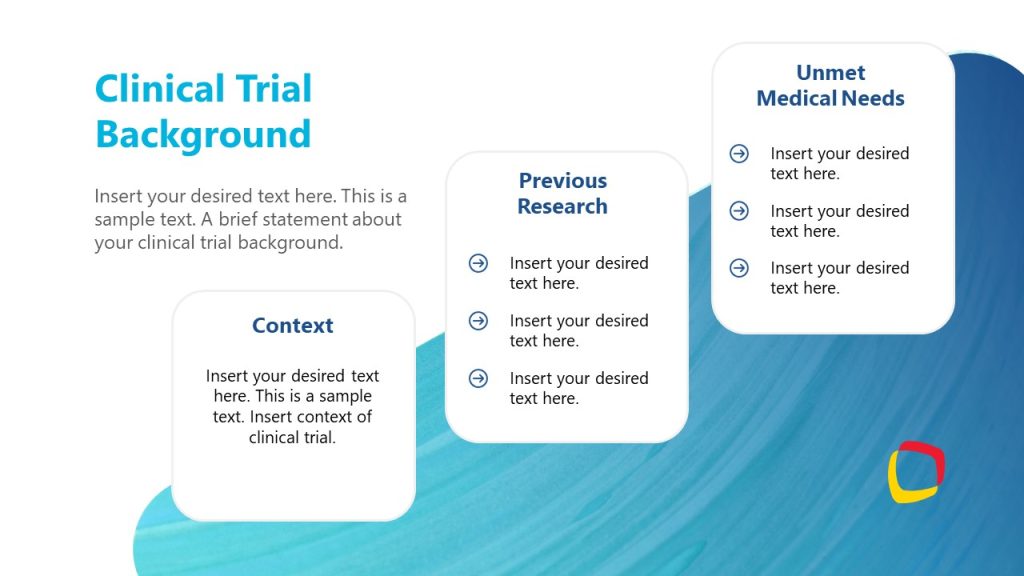 Clinical Trial Background

Insert your desired text here. This is a sample text. A brief statement about your clinical trial background.

Context

Insert your desired text here. This is a sample text. Insert context of clinical trial.

Previous Research

Insert your desired text here.

Insert your desired text here.

Insert your desired text here.

Unmet Medical Needs

Insert your desired text here.

Insert your desired text here.

Insert your desired text here.